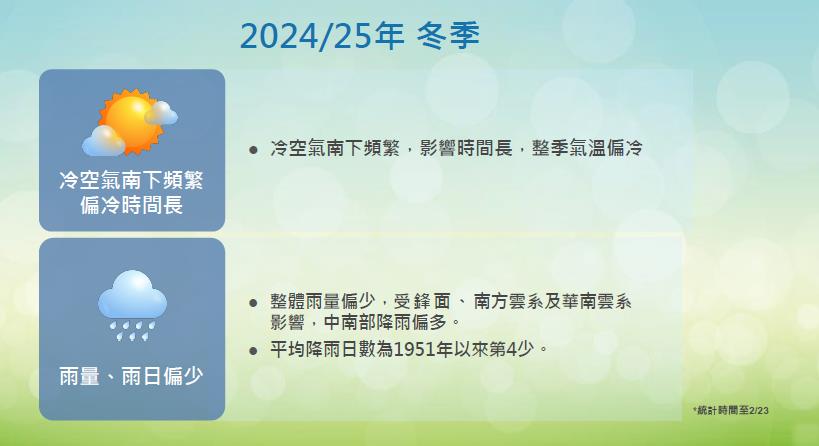 2024/25年 冬季

冷空氣南下頻繁
偏冷時間長

● 冷空氣南下頻繁，影響時間長，整季氣溫偏冷

雨量、雨日偏少

● 整體雨量偏少，受鋒面、南方雲系及華南雲系影響，中南部降雨偏多。
● 平均降雨日數為1951年以來第4少。

*統計時間至2/23